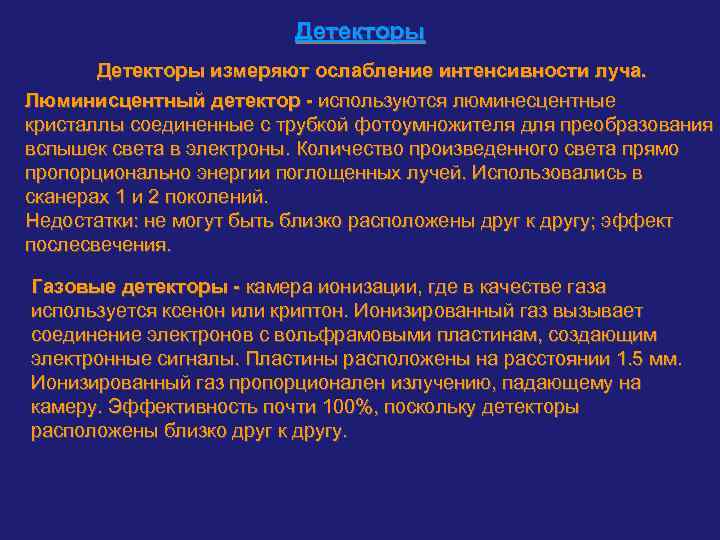 Детекторы

Детекторы измеряют ослабление интенсивности луча.

Люминисцентный детектор - используются люминесцентные кристаллы соединенные с трубкой фотоумножителя для преобразования вспышек света в электроны. Количество произведенного света прямо пропорционально энергии поглощенных лучей. Использовались в сканерах 1 и 2 поколений.
Недостатки: не могут быть близко расположены друг к другу; эффект послесвечения.

Газовые детекторы - камера ионизации, где в качестве газа используется ксенон или криптон. Ионизированный газ вызывает соединение электронов с вольфрамовыми пластинам, создающим электронные сигналы. Пластины расположены на расстоянии 1.5 мм. Ионизированный газ пропорционален излучению, падающему на камеру. Эффективность почти 100%, поскольку детекторы расположены близко друг к другу.